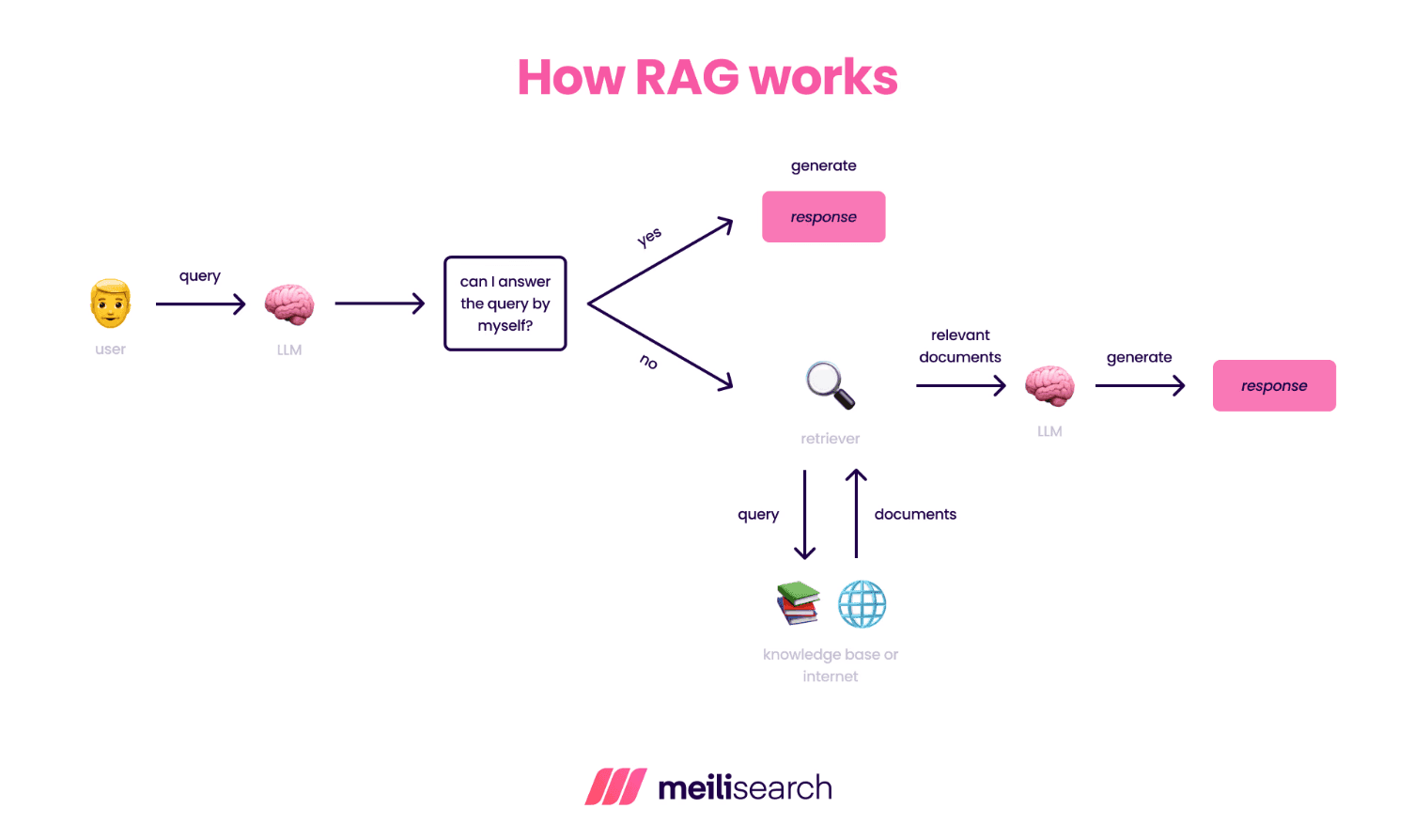 How RAG works

query

user

LLM

can I answer the query by myself?

yes

generate

response

no

retriever

relevant documents

LLM

generate

response

query

documents

knowledge base or internet

meilisearch